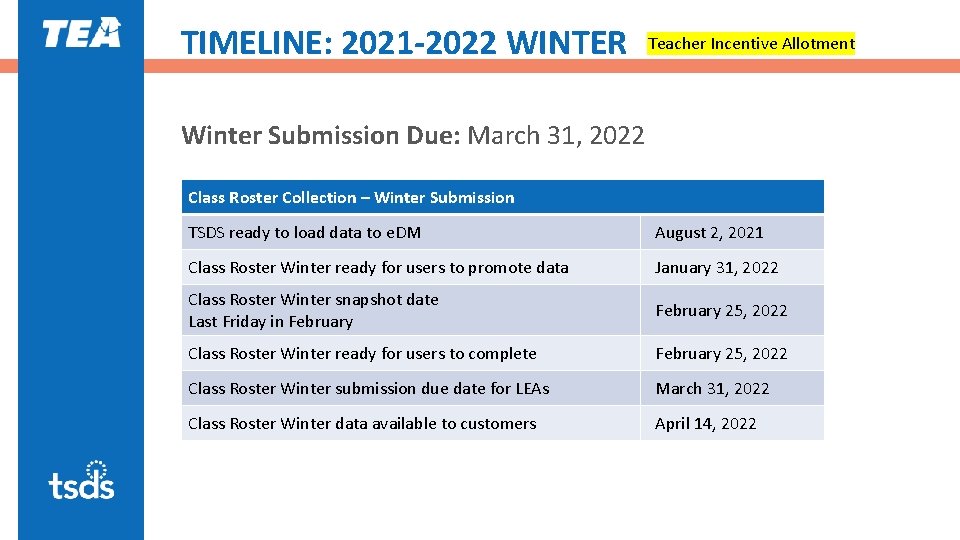 TEA

TIMELINE: 2021-2022 WINTER

Teacher Incentive Allotment

Winter Submission Due: March 31, 2022

| Class Roster Collection – Winter Submission | |
|---|---|
| TSDS ready to load data to eDM | August 2, 2021 |
| Class Roster Winter ready for users to promote data | January 31, 2022 |
| Class Roster Winter snapshot date Last Friday in February | February 25, 2022 |
| Class Roster Winter ready for users to complete | February 25, 2022 |
| Class Roster Winter submission due date for LEAs | March 31, 2022 |
| Class Roster Winter data available to customers | April 14, 2022 |

tsds